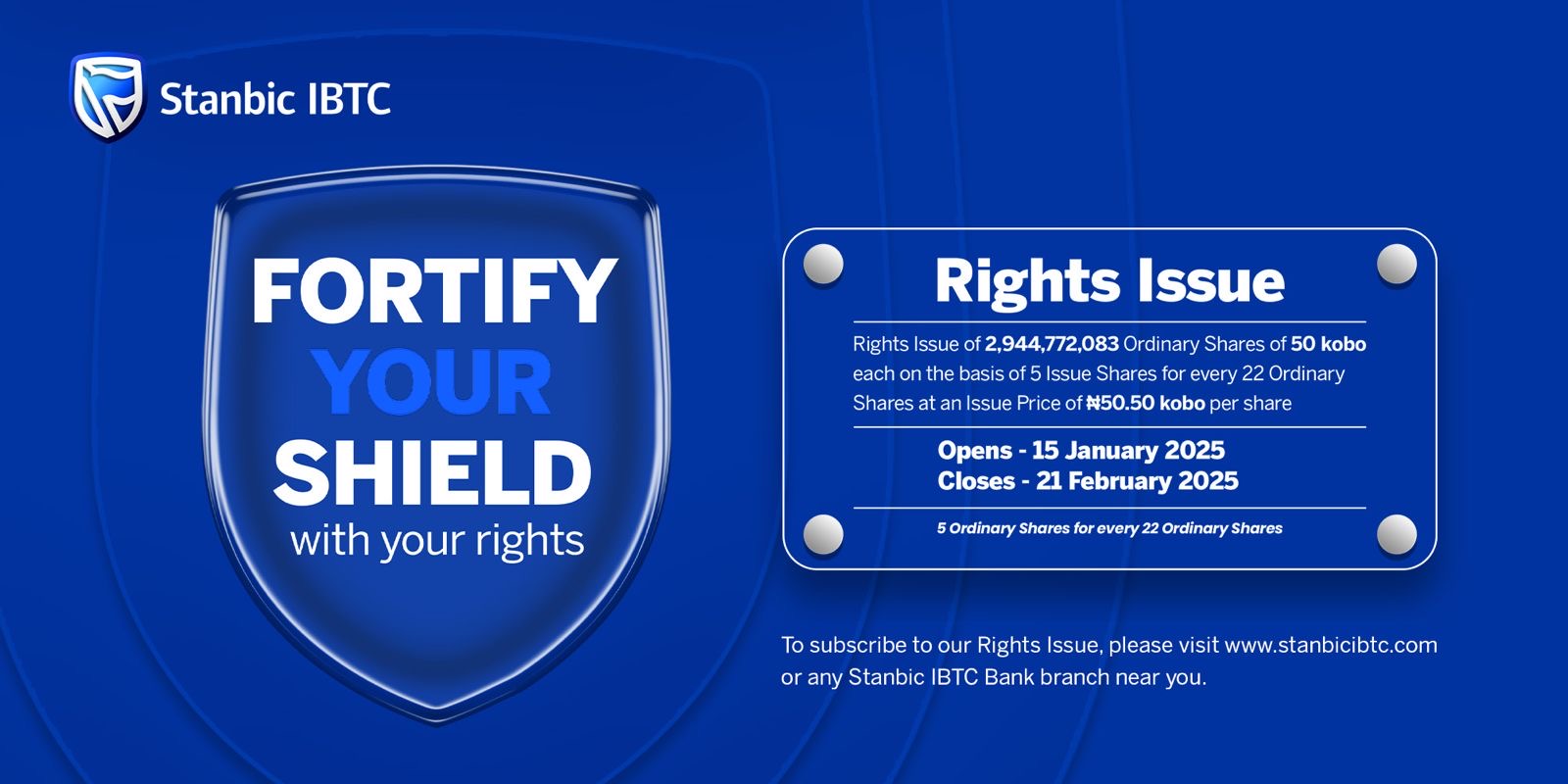 Stanbic IBTC

FORTIFY
YOUR
SHIELD
with your rights

Rights Issue

Rights Issue of 2,944,772,083 Ordinary Shares of 50 kobo each on the basis of 5 Issue Shares for every 22 Ordinary Shares at an Issue Price of ₦50.50 kobo per share

Opens - 15 January 2025
Closes - 21 February 2025

5 Ordinary Shares for every 22 Ordinary Shares

To subscribe to our Rights Issue, please visit www.stanbicibtc.com or any Stanbic IBTC Bank branch near you.